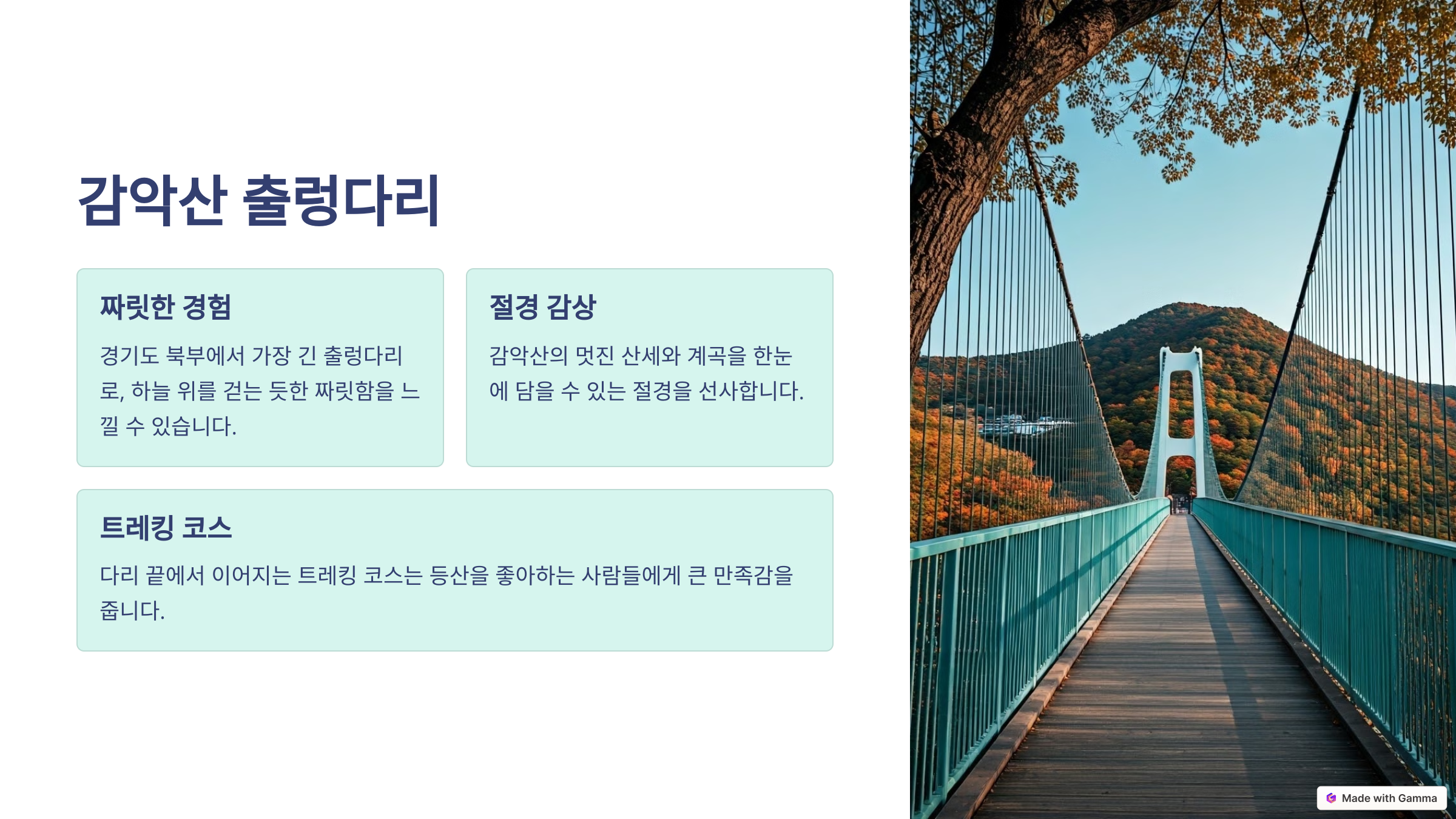 감악산 출렁다리

짜릿한 경험

경기도 북부에서 가장 긴 출렁다리로, 하늘 위를 걷는 듯한 짜릿함을 느낄 수 있습니다.

절경 감상

감악산의 멋진 산세와 계곡을 한눈에 담을 수 있는 절경을 선사합니다.

트레킹 코스

다리 끝에서 이어지는 트레킹 코스는 등산을 좋아하는 사람들에게 큰 만족감을 줍니다.

Made with Gamma